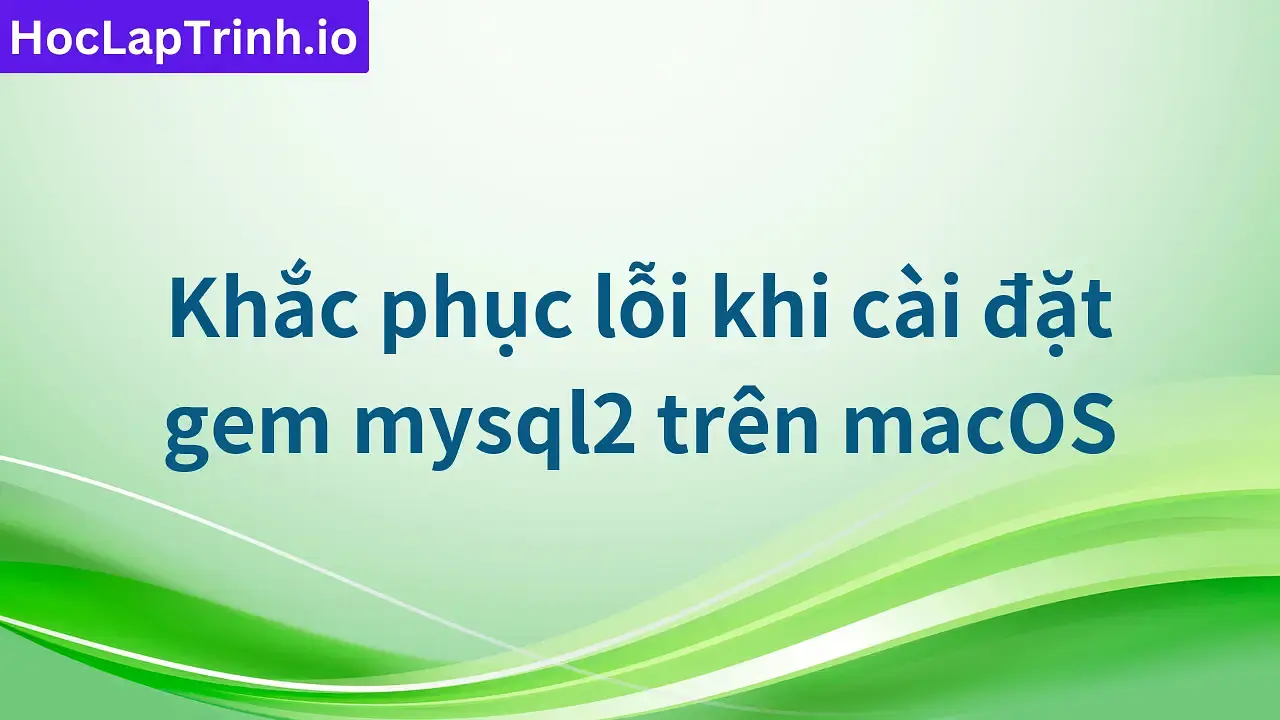 HocLapTrinh.io

Khắc phục lỗi khi cài đặt gem mysql2 trên macOS